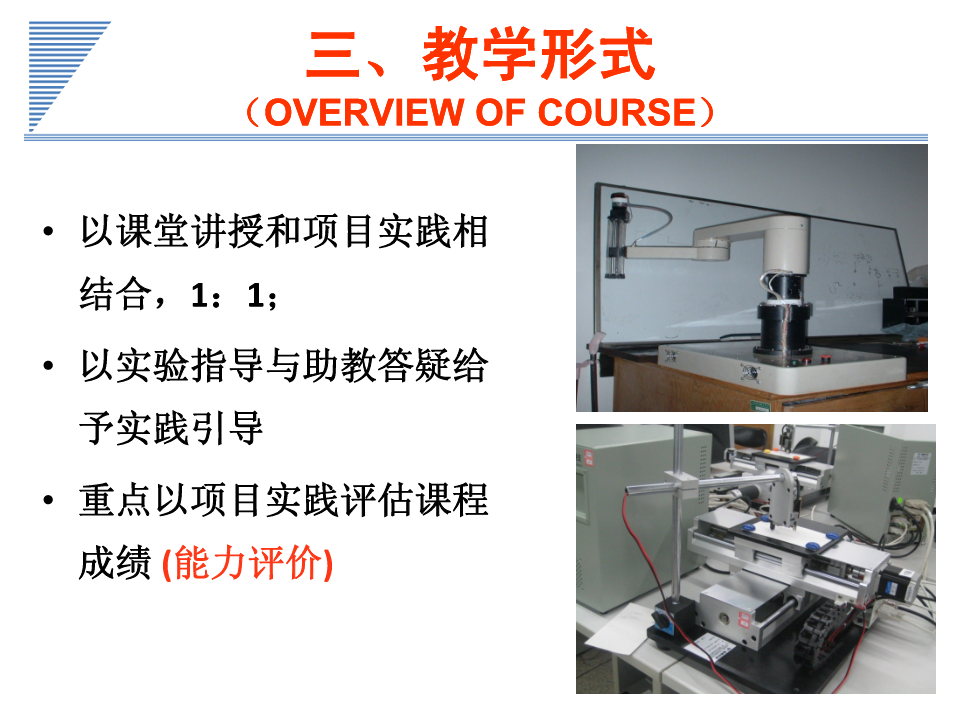 三、教学形式
（OVERVIEW OF COURSE）

• 以课堂讲授和项目实践相结合，1：1；

• 以实验指导与助教答疑给予实践引导

• 重点以项目实践评估课程成绩 (能力评价)